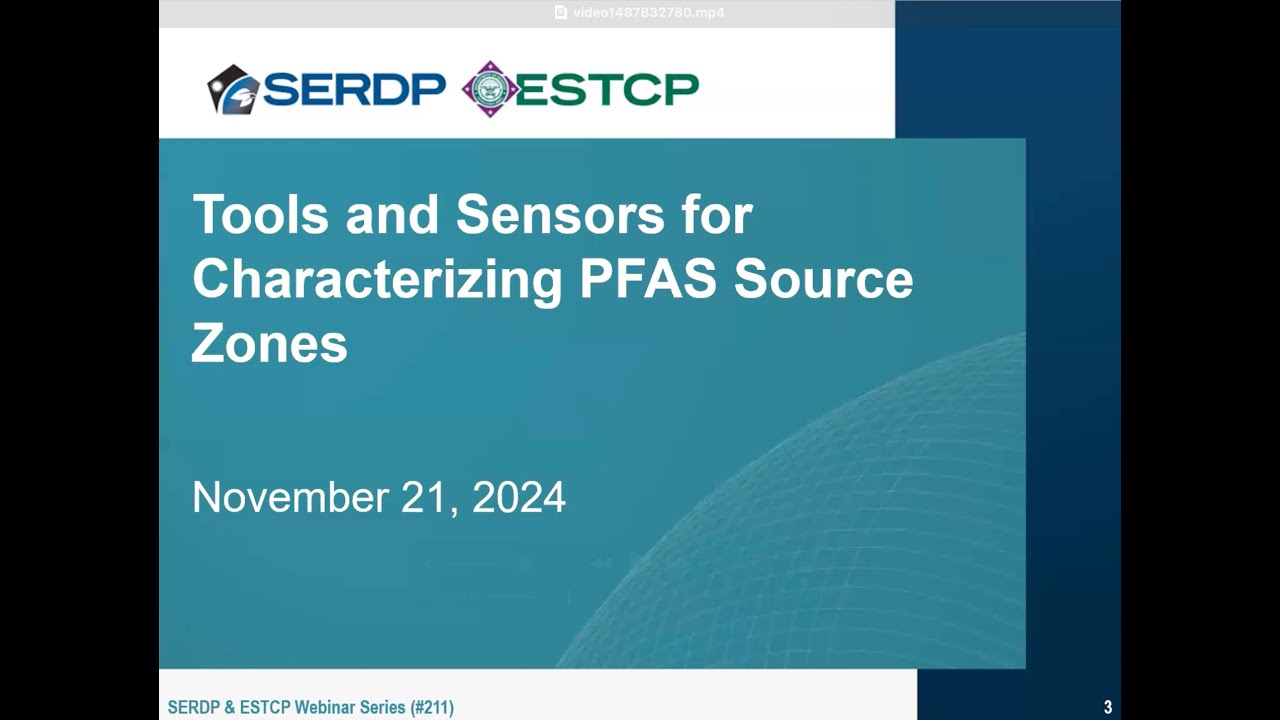 video1487832780.mp4

SERDP ESTCP

Tools and Sensors for Characterizing PFAS Source Zones

November 21, 2024

SERDP & ESTCP Webinar Series (#211)

3